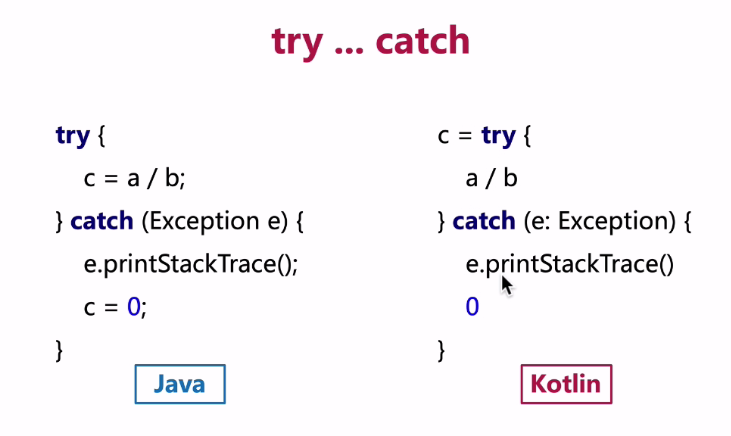 try ... catch

try {
c = a / b;
} catch (Exception e) {
e.printStackTrace();
c = 0;
}

Java

c = try {
a / b
} catch (e: Exception) {
e.printStackTrace()
0
}

Kotlin